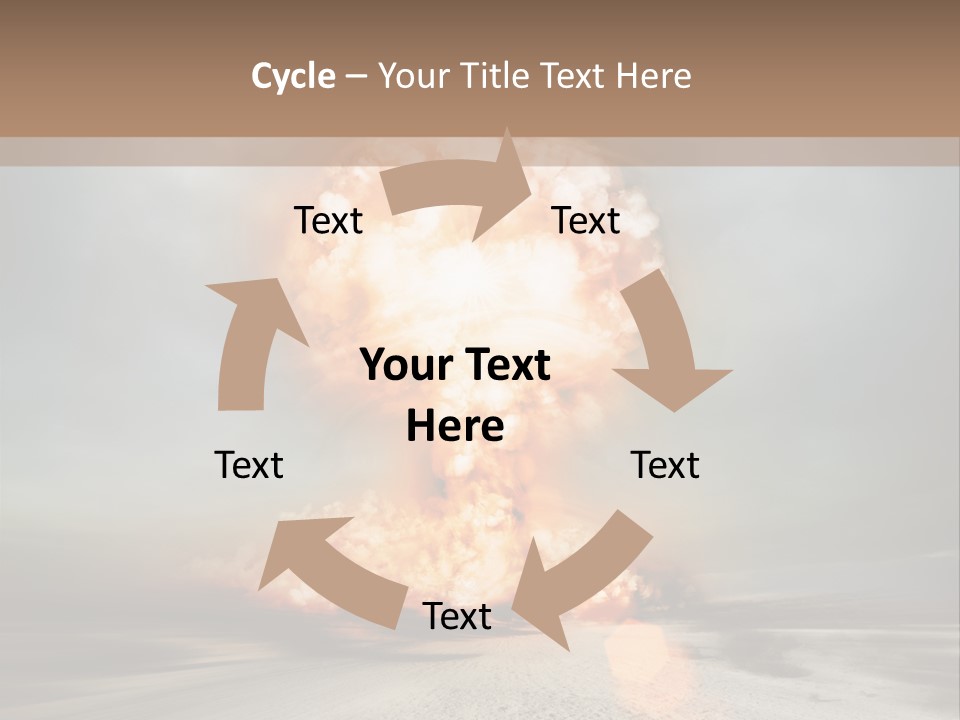 Cycle – Your Title Text Here

Text

Text

Your Text Here

Text

Text

Text